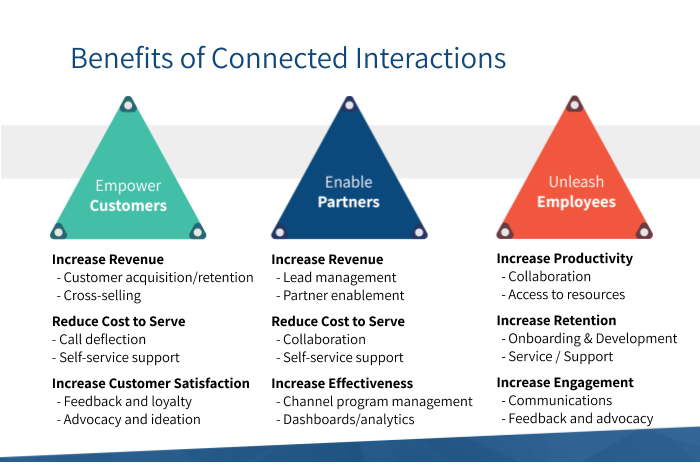 Benefits of Connected Interactions

Empower
Customers

Increase Revenue
- Customer acquisition/retention
- Cross-selling

Reduce Cost to Serve
- Call deflection
- Self-service support

Increase Customer Satisfaction
- Feedback and loyalty
- Advocacy and ideation

Enable
Partners

Increase Revenue
- Lead management
- Partner enablement

Reduce Cost to Serve
- Collaboration
- Self-service support

Increase Effectiveness
- Channel program management
- Dashboards/analytics

Unleash
Employees

Increase Productivity
- Collaboration
- Access to resources

Increase Retention
- Onboarding & Development
- Service / Support

Increase Engagement
- Communications
- Feedback and advocacy